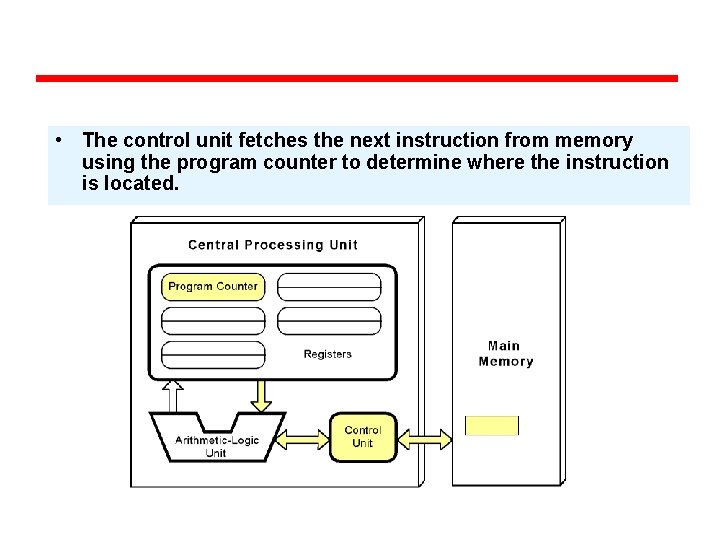 • The control unit fetches the next instruction from memory using the program counter to determine where the instruction is located.

Central Processing Unit

Program Counter

Registers

Arithmetic-Logic Unit

Control Unit

Main Memory